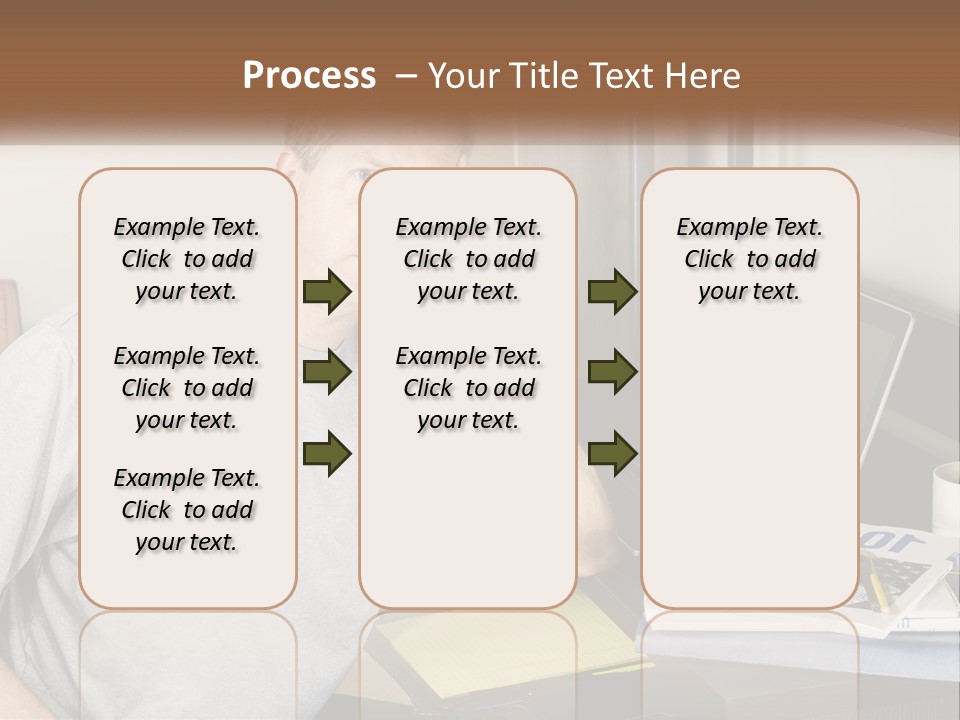 Process – Your Title Text Here

Example Text. Click to add your text.

Example Text. Click to add your text.

Example Text. Click to add your text.

Example Text. Click to add your text.

Example Text. Click to add your text.

Example Text. Click to add your text.